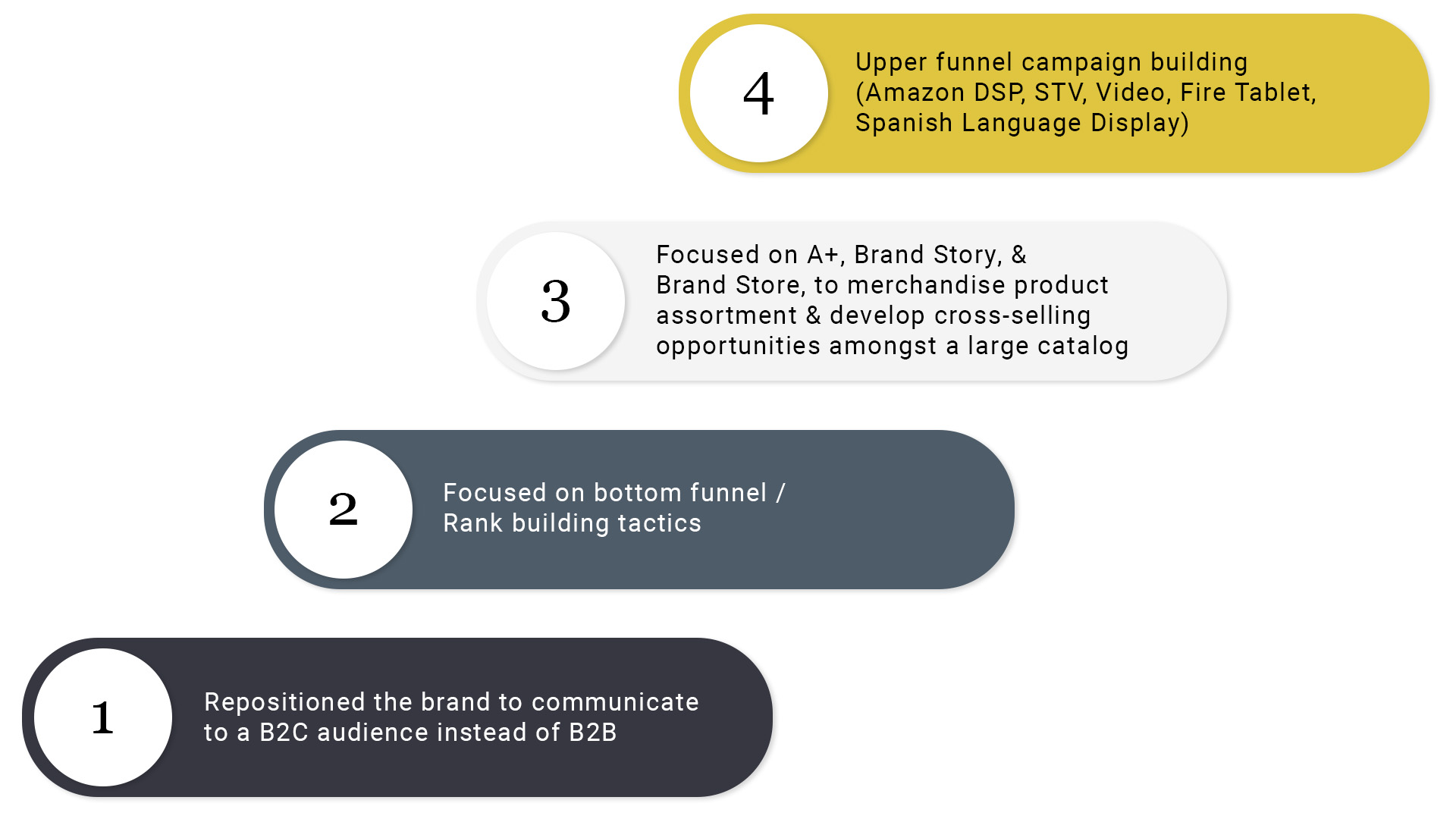 4
Upper funnel campaign building (Amazon DSP, STV, Video, Fire Tablet, Spanish Language Display)

3
Focused on A+, Brand Story, & Brand Store, to merchandise product assortment & develop cross-selling opportunities amongst a large catalog

2
Focused on bottom funnel / Rank building tactics

1
Repositioned the brand to communicate to a B2C audience instead of B2B